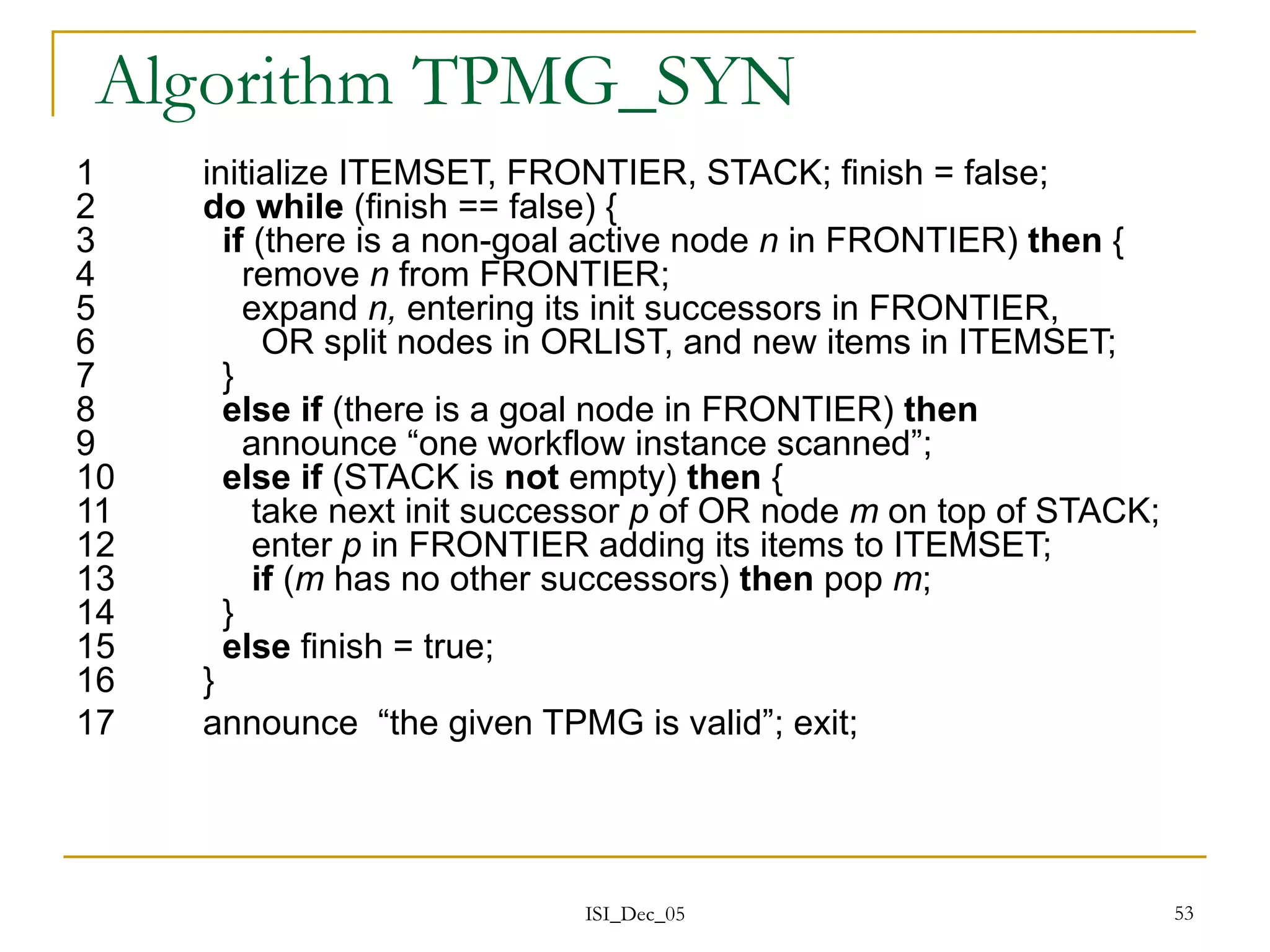 Algorithm TPMG_SYN

1 initialize ITEMSET, FRONTIER, STACK; finish = false;
2 do while (finish == false) {
3 if (there is a non-goal active node n in FRONTIER) then {
4 remove n from FRONTIER;
5 expand n, entering its init successors in FRONTIER,
6 OR split nodes in ORLIST, and new items in ITEMSET;
7 }
8 else if (there is a goal node in FRONTIER) then
9 announce “one workflow instance scanned”;
10 else if (STACK is not empty) then {
11 take next init successor p of OR node m on top of STACK;
12 enter p in FRONTIER adding its items to ITEMSET;
13 if (m has no other successors) then pop m;
14 }
15 else finish = true;
16 }
17 announce “the given TPMG is valid”; exit;

ISI_Dec_05

53